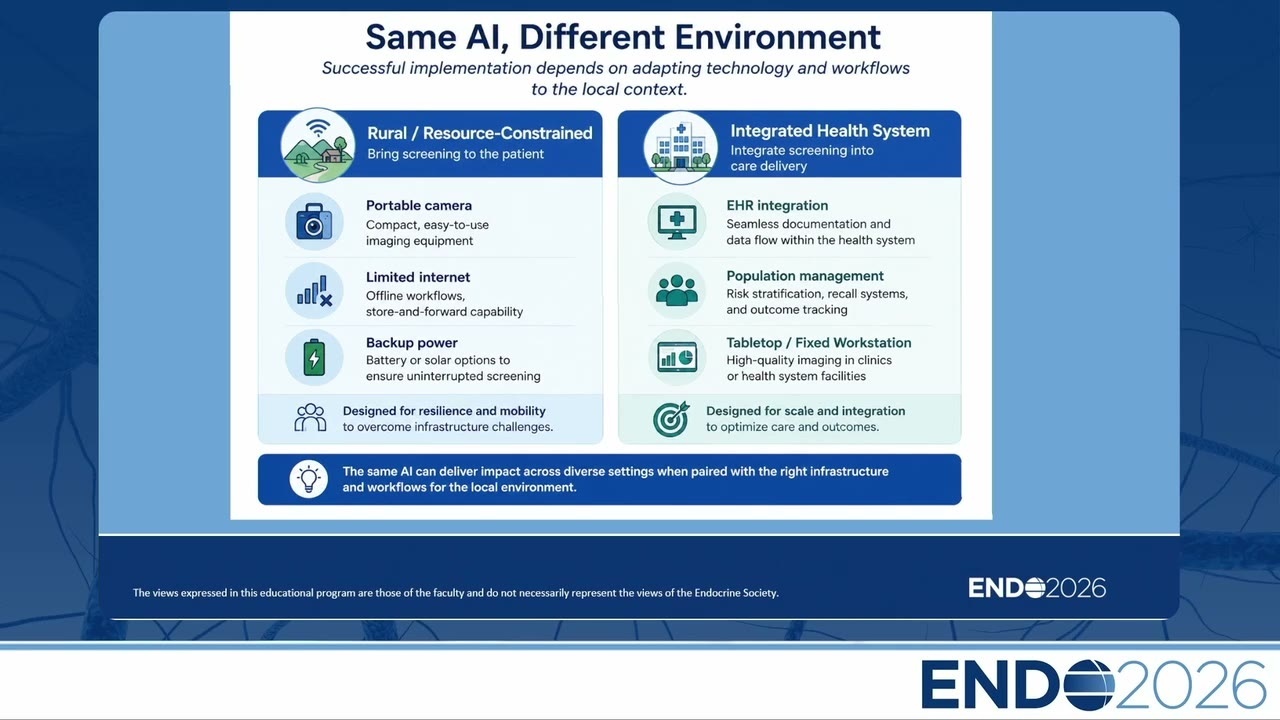 Same AI, Different Environment

Successful implementation depends on adapting technology and workflows to the local context.

Rural / Resource-Constrained
Bring screening to the patient

Portable camera
Compact, easy-to-use imaging equipment

Limited internet
Offline workflows, store-and-forward capability

Backup power
Battery or solar options to ensure uninterrupted screening

Designed for resilience and mobility to overcome infrastructure challenges.

Integrated Health System
Integrate screening into care delivery

EHR integration
Seamless documentation and data flow within the health system

Population management
Risk stratification, recall systems, and outcome tracking

Tabletop / Fixed Workstation
High-quality imaging in clinics or health system facilities

Designed for scale and integration to optimize care and outcomes.

The same AI can deliver impact across diverse settings when paired with the right infrastructure and workflows for the local environment.

The views expressed in this educational program are those of the faculty and do not necessarily represent the views of the Endocrine Society.

ENDO2026

ENDO2026